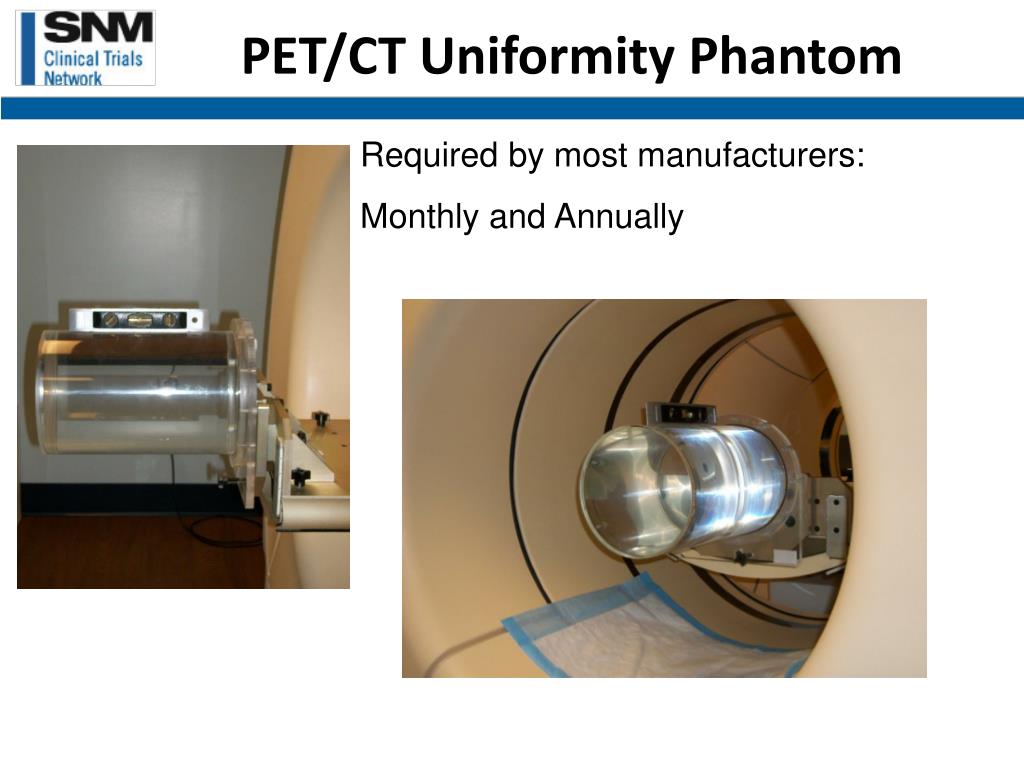 SNM
Clinical Trials
Network

PET/CT Uniformity Phantom

Required by most manufacturers:

Monthly and Annually